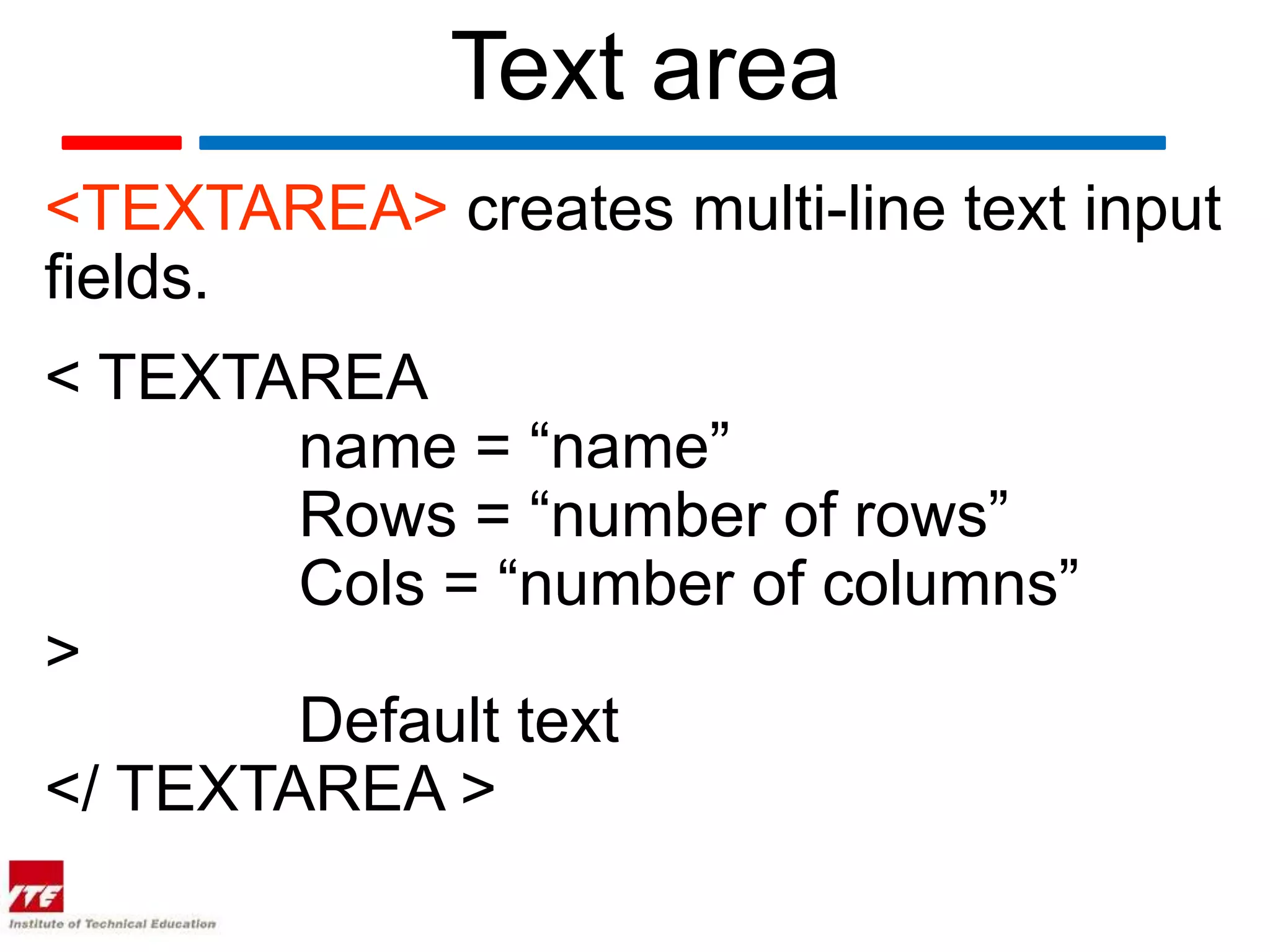 Text area

<TEXTAREA> creates multi-line text input fields.

< TEXTAREA
name = “name”
Rows = “number of rows”
Cols = “number of columns”
>
Default text
</ TEXTAREA >

ITE
Institute of Technical Education